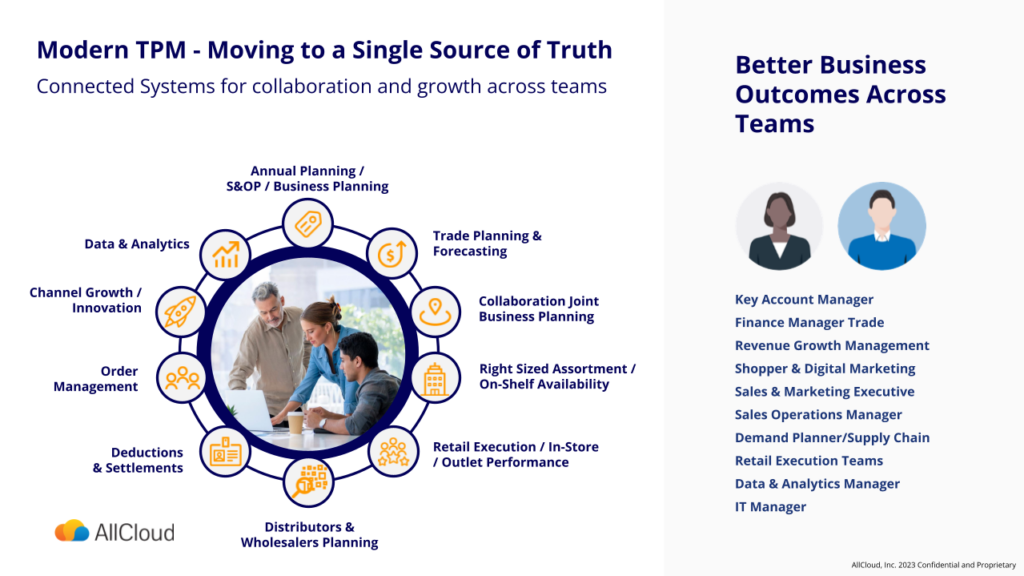 Modern TPM - Moving to a Single Source of Truth

Connected Systems for collaboration and growth across teams

Annual Planning / S&OP / Business Planning

Trade Planning & Forecasting

Collaboration Joint Business Planning

Right Sized Assortment / On-Shelf Availability

Retail Execution / In-Store / Outlet Performance

Distributors & Wholesalers Planning

Deductions & Settlements

Order Management

Channel Growth / Innovation

Data & Analytics

AllCloud

Better Business Outcomes Across Teams

Key Account Manager
Finance Manager Trade
Revenue Growth Management
Shopper & Digital Marketing
Sales & Marketing Executive
Sales Operations Manager
Demand Planner/Supply Chain
Retail Execution Teams
Data & Analytics Manager
IT Manager

AllCloud, Inc. 2023 Confidential and Proprietary